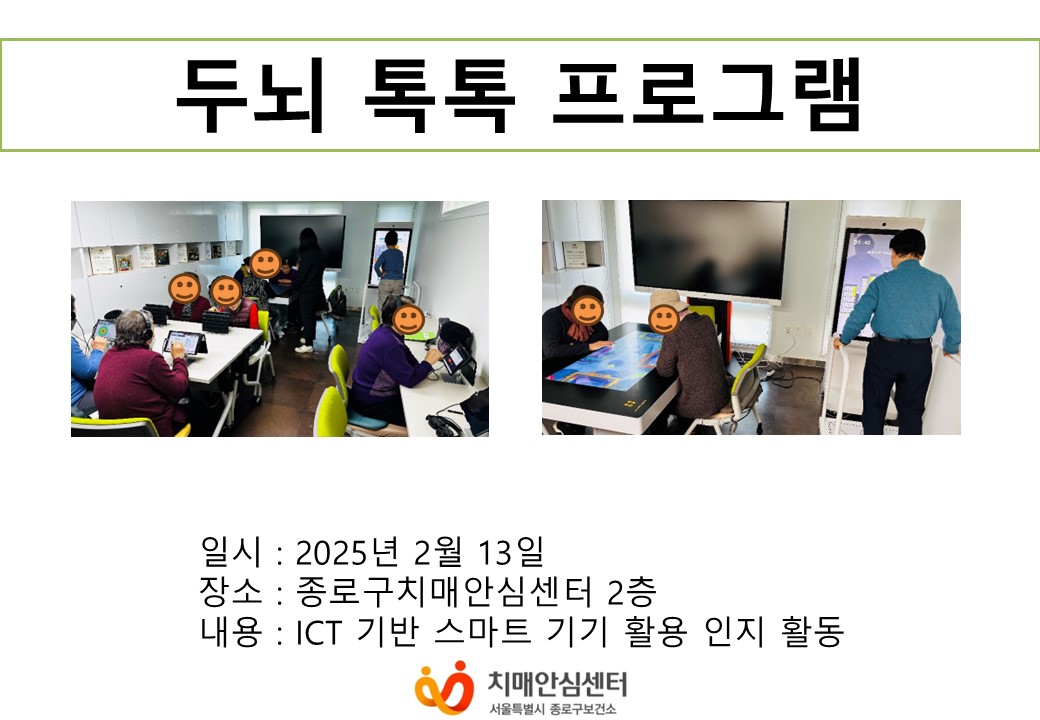 두뇌 톡톡 프로그램

일시 : 2025년 2월 13일
장소 : 종로구치매안심센터 2층
내용 : ICT 기반 스마트 기기 활용 인지 활동

치매안심센터
서울특별시 종로구보건소